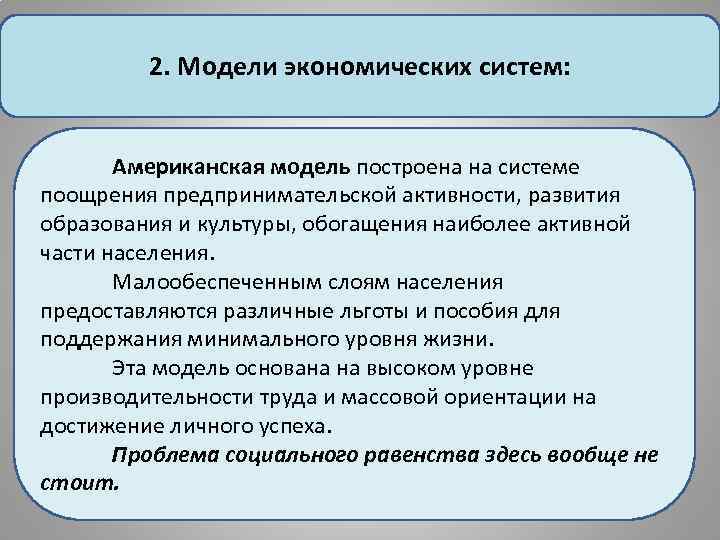 2. Модели экономических систем:

Американская модель построена на системе поощрения предпринимательской активности, развития образования и культуры, обогащения наиболее активной части населения.

Малообеспеченным слоям населения предоставляются различные льготы и пособия для поддержания минимального уровня жизни.

Эта модель основана на высоком уровне производительности труда и массовой ориентации на достижение личного успеха.

Проблема социального равенства здесь вообще не стоит.